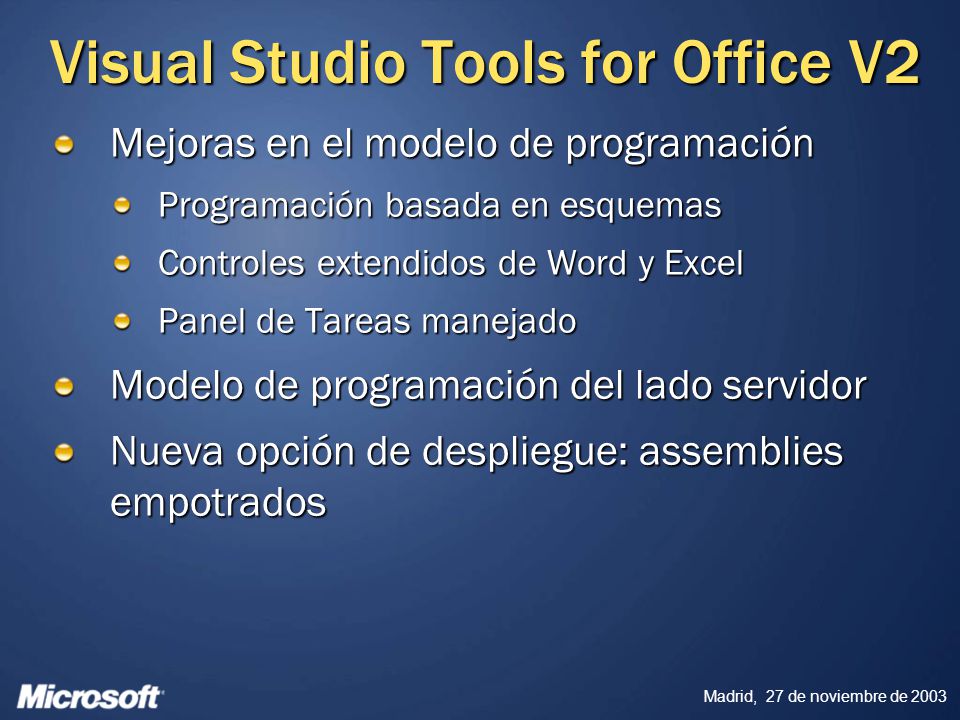 Visual Studio Tools for Office V2

Mejoras en el modelo de programación

Programación basada en esquemas

Controles extendidos de Word y Excel

Panel de Tareas manejado

Modelo de programación del lado servidor

Nueva opción de despliegue: assemblies empotrados

Microsoft

Madrid, 27 de noviembre de 2003